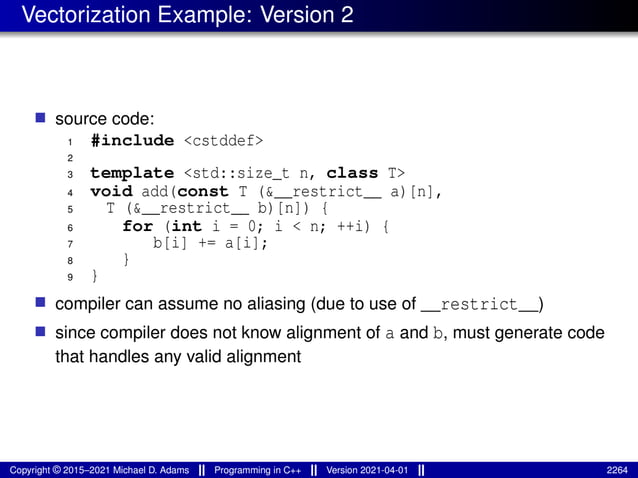 Vectorization Example: Version 2

source code:

1 #include <cstddef>
2
3 template <std::size_t n, class T>
4 void add(const T (&__restrict__ a)[n],
5   T (&__restrict__ b)[n]) {
6     for (int i = 0; i < n; ++i) {
7       b[i] += a[i];
8     }
9 }

compiler can assume no aliasing (due to use of __restrict__)

since compiler does not know alignment of a and b, must generate code that handles any valid alignment

Copyright © 2015–2021 Michael D. Adams || Programming in C++ || Version 2021-04-01 || 2264